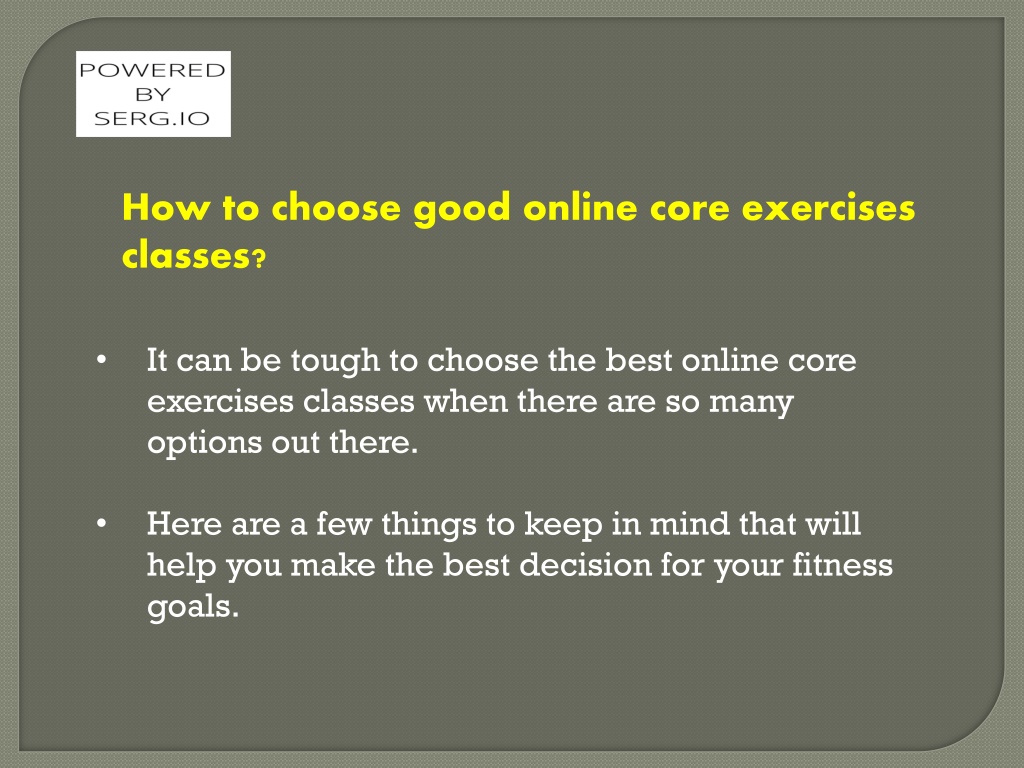 POWERED
BY
SERG.IO

How to choose good online core exercises classes?

• It can be tough to choose the best online core exercises classes when there are so many options out there.

• Here are a few things to keep in mind that will help you make the best decision for your fitness goals.